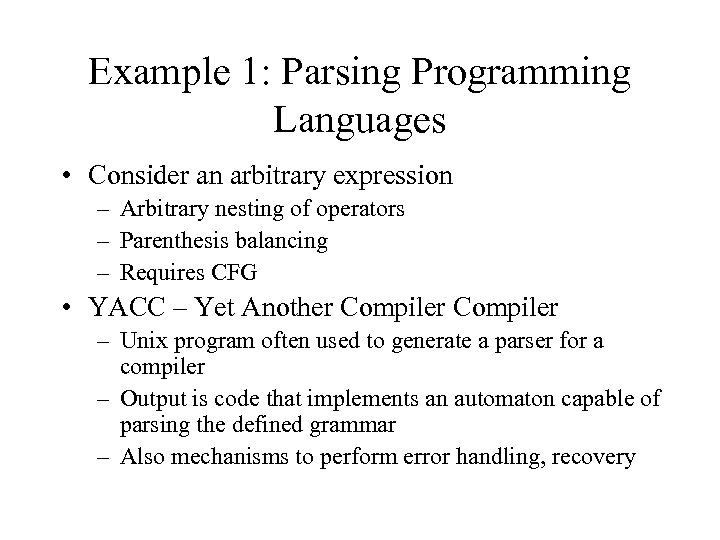 Example 1: Parsing Programming Languages

• Consider an arbitrary expression
– Arbitrary nesting of operators
– Parenthesis balancing
– Requires CFG

• YACC – Yet Another Compiler Compiler
– Unix program often used to generate a parser for a compiler
– Output is code that implements an automaton capable of parsing the defined grammar
– Also mechanisms to perform error handling, recovery